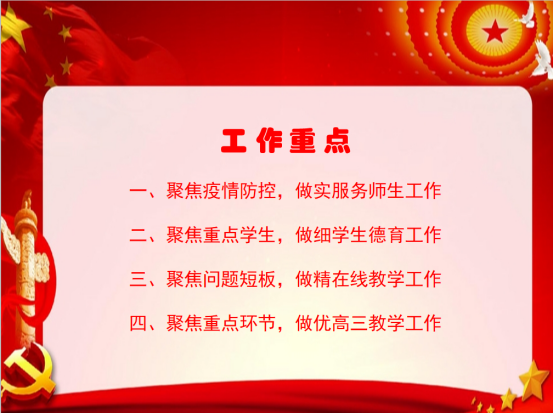 工作重点

一、聚焦疫情防控，做实服务师生工作

二、聚焦重点学生，做细学生德育工作

三、聚焦问题短板，做精在线教学工作

四、聚焦重点环节，做优高三教学工作